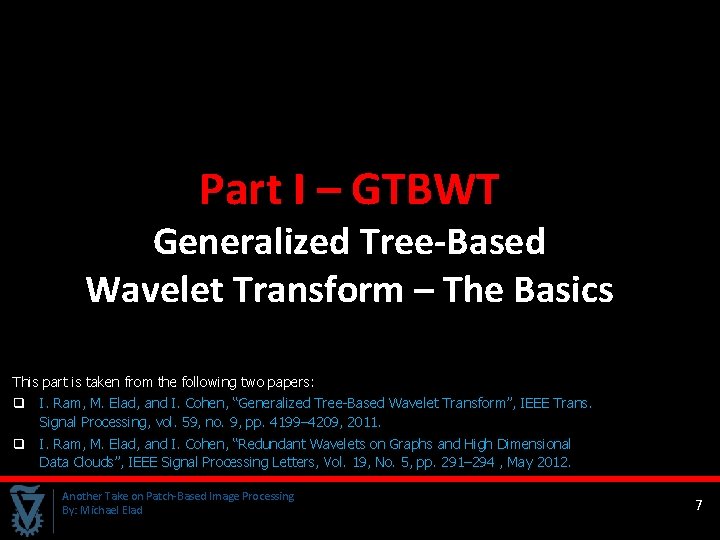 Part I – GTBWT

Generalized Tree-Based Wavelet Transform – The Basics

This part is taken from the following two papers:

❑ I. Ram, M. Elad, and I. Cohen, "Generalized Tree-Based Wavelet Transform", IEEE Trans. Signal Processing, vol. 59, no. 9, pp. 4199–4209, 2011.

❑ I. Ram, M. Elad, and I. Cohen, "Redundant Wavelets on Graphs and High Dimensional Data Clouds", IEEE Signal Processing Letters, Vol. 19, No. 5, pp. 291–294 , May 2012.

Another Take on Patch-Based Image Processing
By: Michael Elad

7